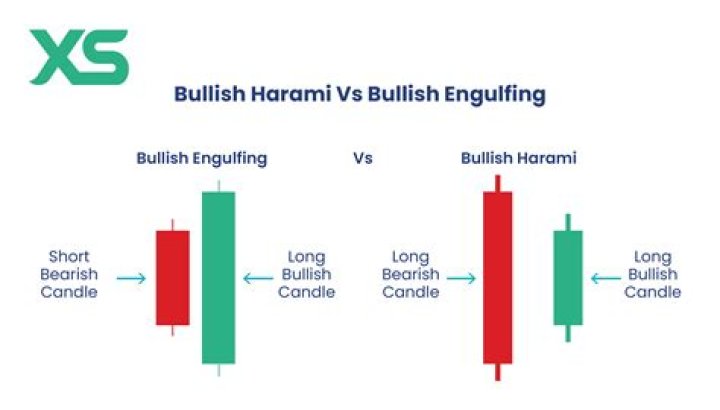 XS

Bullish Harami Vs Bullish Engulfing

Bullish Engulfing

Vs

Bullish Harami

Short Bearish Candle

Long Bullish Candle

Long Bearish Candle

Long Bullish Candle